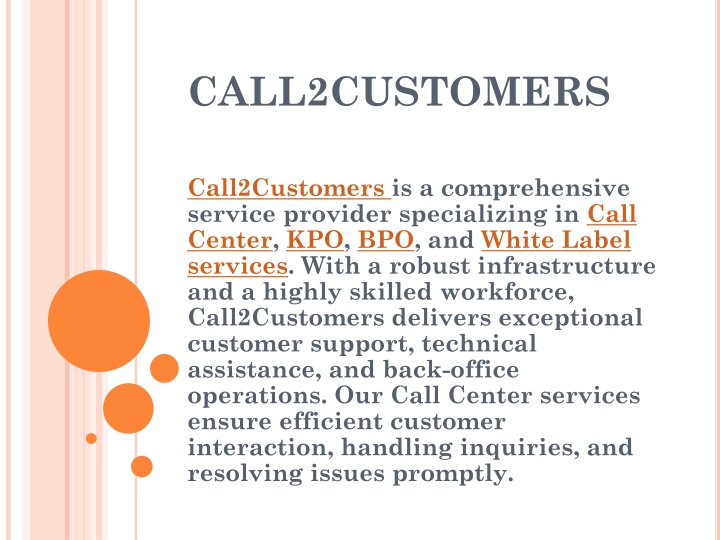 CALL2CUSTOMERS

Call2Customers is a comprehensive service provider specializing in Call Center, KPO, BPO, and White Label services. With a robust infrastructure and a highly skilled workforce, Call2Customers delivers exceptional customer support, technical assistance, and back-office operations. Our Call Center services ensure efficient customer interaction, handling inquiries, and resolving issues promptly.